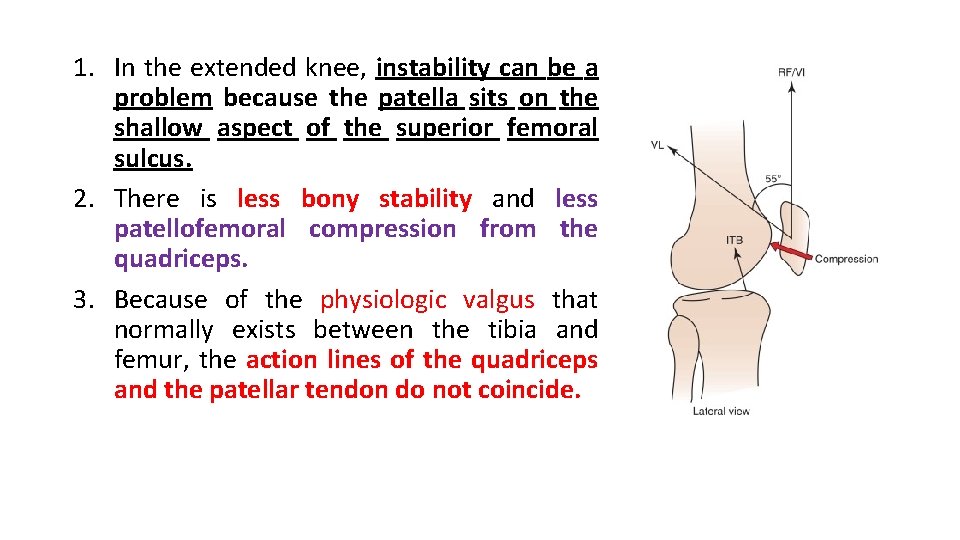 1. In the extended knee, instability can be a problem because the patella sits on the shallow aspect of the superior femoral sulcus.
2. There is less bony stability and less patellofemoral compression from the quadriceps.
3. Because of the physiologic valgus that normally exists between the tibia and femur, the action lines of the quadriceps and the patellar tendon do not coincide.

RF/VI
VL
55°
ITB
Compression
Lateral view